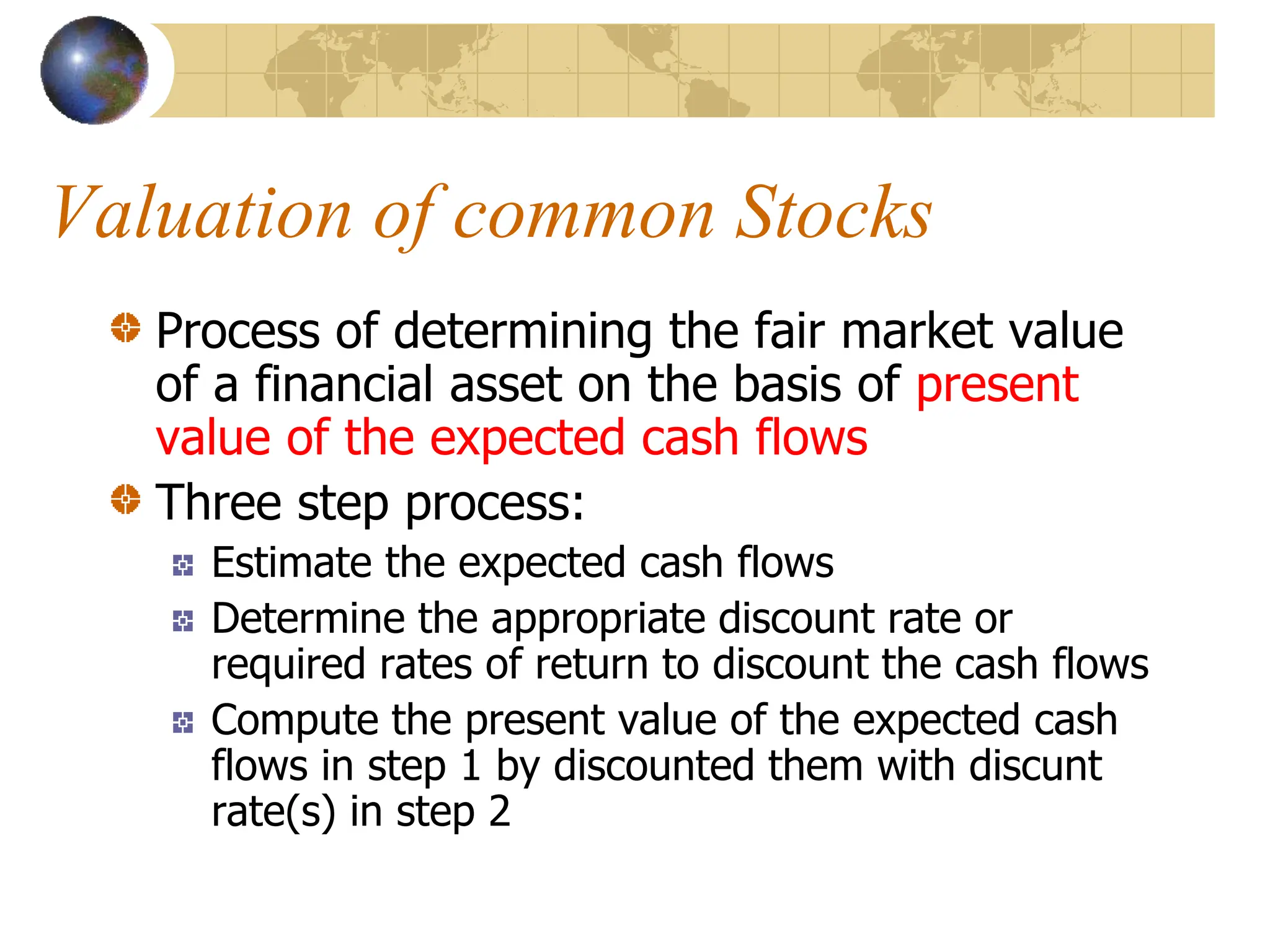 Valuation of common Stocks

Process of determining the fair market value of a financial asset on the basis of present value of the expected cash flows

Three step process:

Estimate the expected cash flows

Determine the appropriate discount rate or required rates of return to discount the cash flows

Compute the present value of the expected cash flows in step 1 by discounted them with discunt rate(s) in step 2